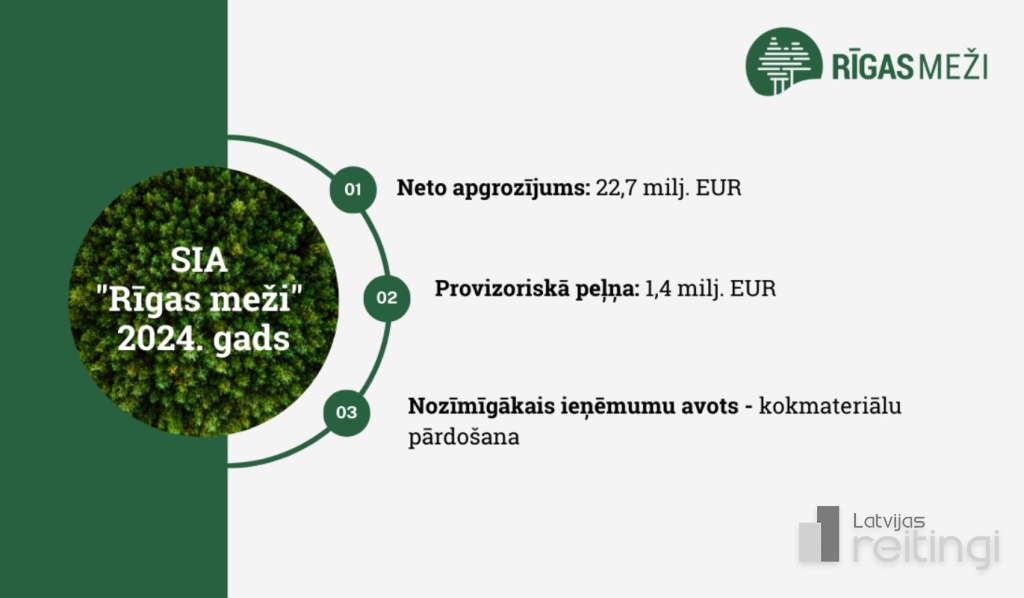 RĪGAS MEŽI

SIA "Rīgas meži" 2024. gads

01 **Neto apgrozījums:** 22,7 milj. EUR

02 **Provizoriskā peļņa:** 1,4 milj. EUR

03 **Nozīmīgākais ieņēmumu avots -** kokmateriālu pārdošana

Latvijas reitingi